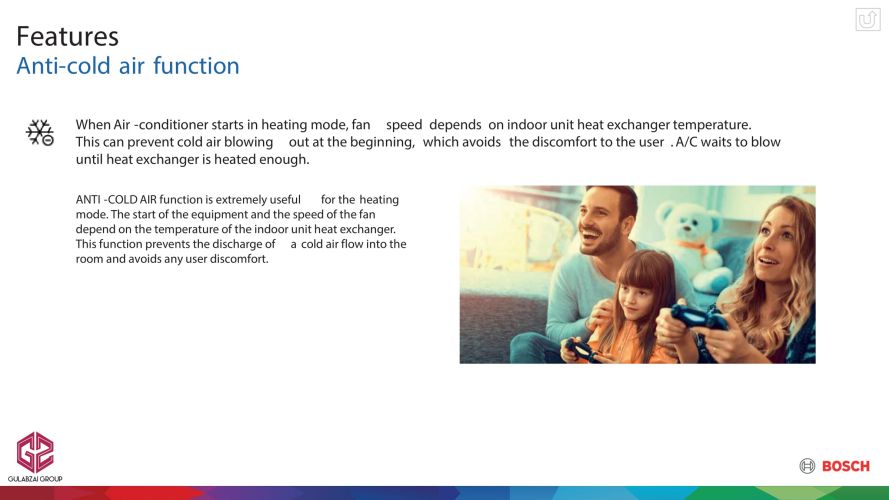 Features
Anti-cold air function

When Air -conditioner starts in heating mode, fan speed depends on indoor unit heat exchanger temperature. This can prevent cold air blowing out at the beginning, which avoids the discomfort to the user . A/C waits to blow until heat exchanger is heated enough.

ANTI -COLD AIR function is extremely useful for the heating mode. The start of the equipment and the speed of the fan depend on the temperature of the indoor unit heat exchanger. This function prevents the discharge of a cold air flow into the room and avoids any user discomfort.

GULABZAI GROUP

BOSCH